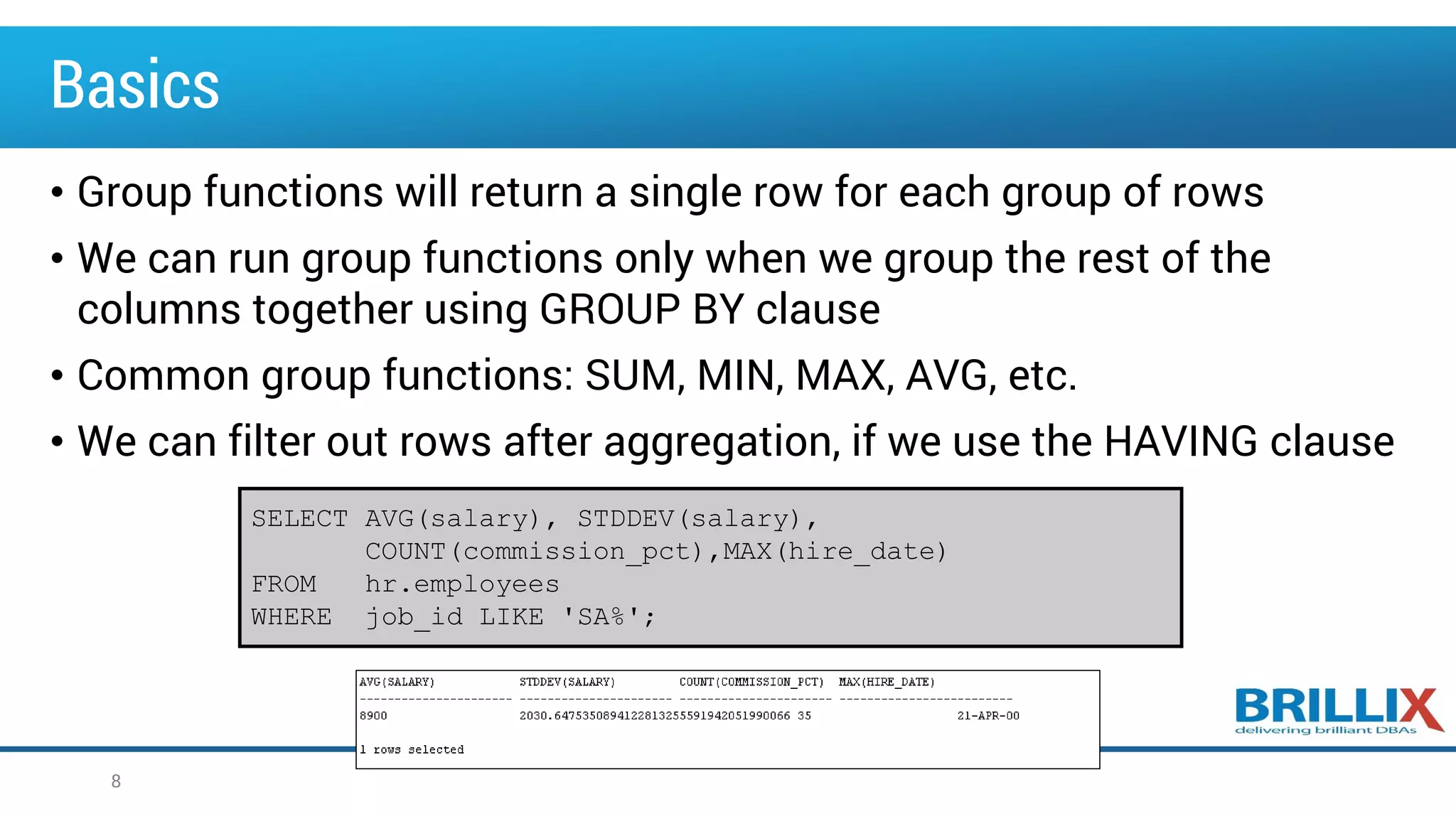 Basics

• Group functions will return a single row for each group of rows

• We can run group functions only when we group the rest of the columns together using GROUP BY clause

• Common group functions: SUM, MIN, MAX, AVG, etc.

• We can filter out rows after aggregation, if we use the HAVING clause

SELECT AVG(salary), STDDEV(salary),
       COUNT(commission_pct),MAX(hire_date)
FROM   hr.employees
WHERE  job_id LIKE 'SA%';

| AVG(SALARY) | STDDEV(SALARY) | COUNT(COMMISSION_PCT) | MAX(HIRE_DATE) |
|---|---|---|---|
| 8900 | 2030.64753508941228132555919420519900066 | 35 | 21-APR-00 |

1 rows selected

BRILLIX
delivering brilliant DBAs

8